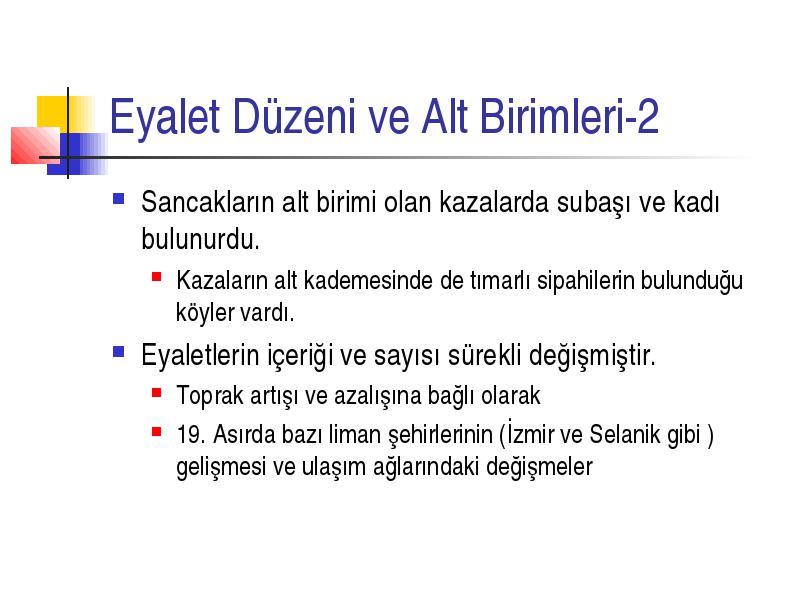 Eyalet Düzeni ve Alt Birimleri-2

Sancakların alt birimi olan kazalarda subaşı ve kadı bulunurdu.

Kazaların alt kademesinde de tımarlı sipahilerin bulunduğu köyler vardı.

Eyaletlerin içeriği ve sayısı sürekli değişmiştir.

Toprak artışı ve azalışına bağlı olarak

19. Asırda bazı liman şehirlerinin (İzmir ve Selanik gibi ) gelişmesi ve ulaşım ağlarındaki değişmeler